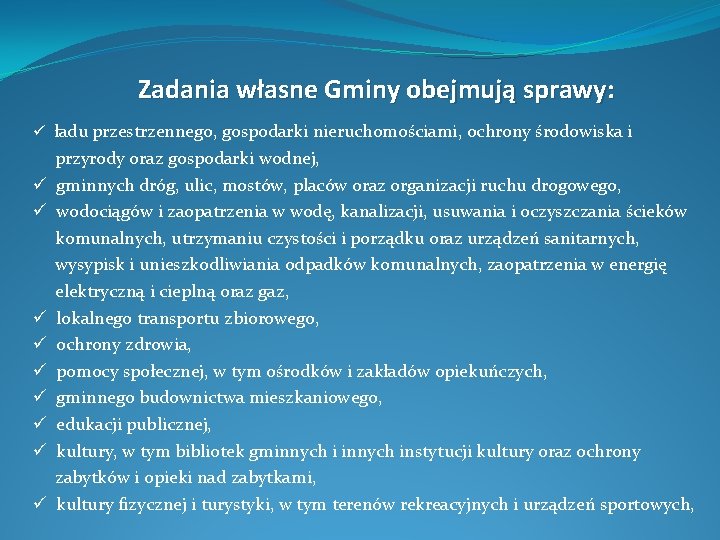 Zadania własne Gminy obejmują sprawy:

✓ ładu przestrzennego, gospodarki nieruchomościami, ochrony środowiska i przyrody oraz gospodarki wodnej,
✓ gminnych dróg, ulic, mostów, placów oraz organizacji ruchu drogowego,
✓ wodociągów i zaopatrzenia w wodę, kanalizacji, usuwania i oczyszczania ścieków komunalnych, utrzymaniu czystości i porządku oraz urządzeń sanitarnych, wysypisk i unieszkodliwiania odpadków komunalnych, zaopatrzenia w energię elektryczną i cieplną oraz gaz,
✓ lokalnego transportu zbiorowego,
✓ ochrony zdrowia,
✓ pomocy społecznej, w tym ośrodków i zakładów opiekuńczych,
✓ gminnego budownictwa mieszkaniowego,
✓ edukacji publicznej,
✓ kultury, w tym bibliotek gminnych i innych instytucji kultury oraz ochrony zabytków i opieki nad zabytkami,
✓ kultury fizycznej i turystyki, w tym terenów rekreacyjnych i urządzeń sportowych,